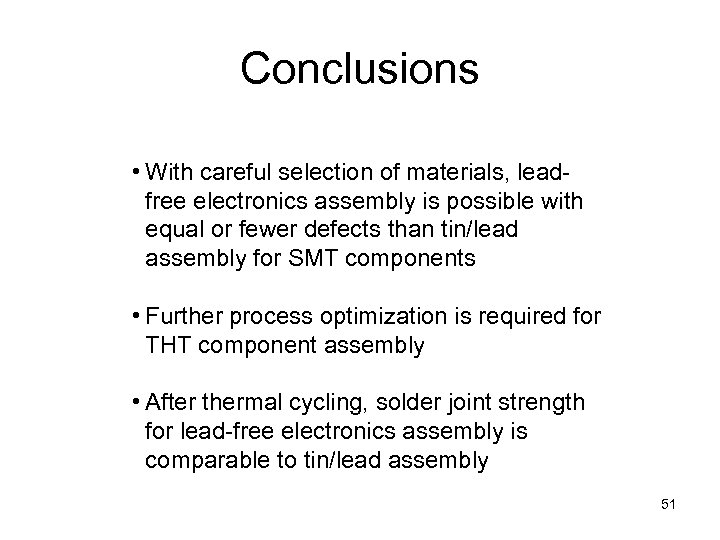 Conclusions

• With careful selection of materials, lead-free electronics assembly is possible with equal or fewer defects than tin/lead assembly for SMT components

• Further process optimization is required for THT component assembly

• After thermal cycling, solder joint strength for lead-free electronics assembly is comparable to tin/lead assembly

51